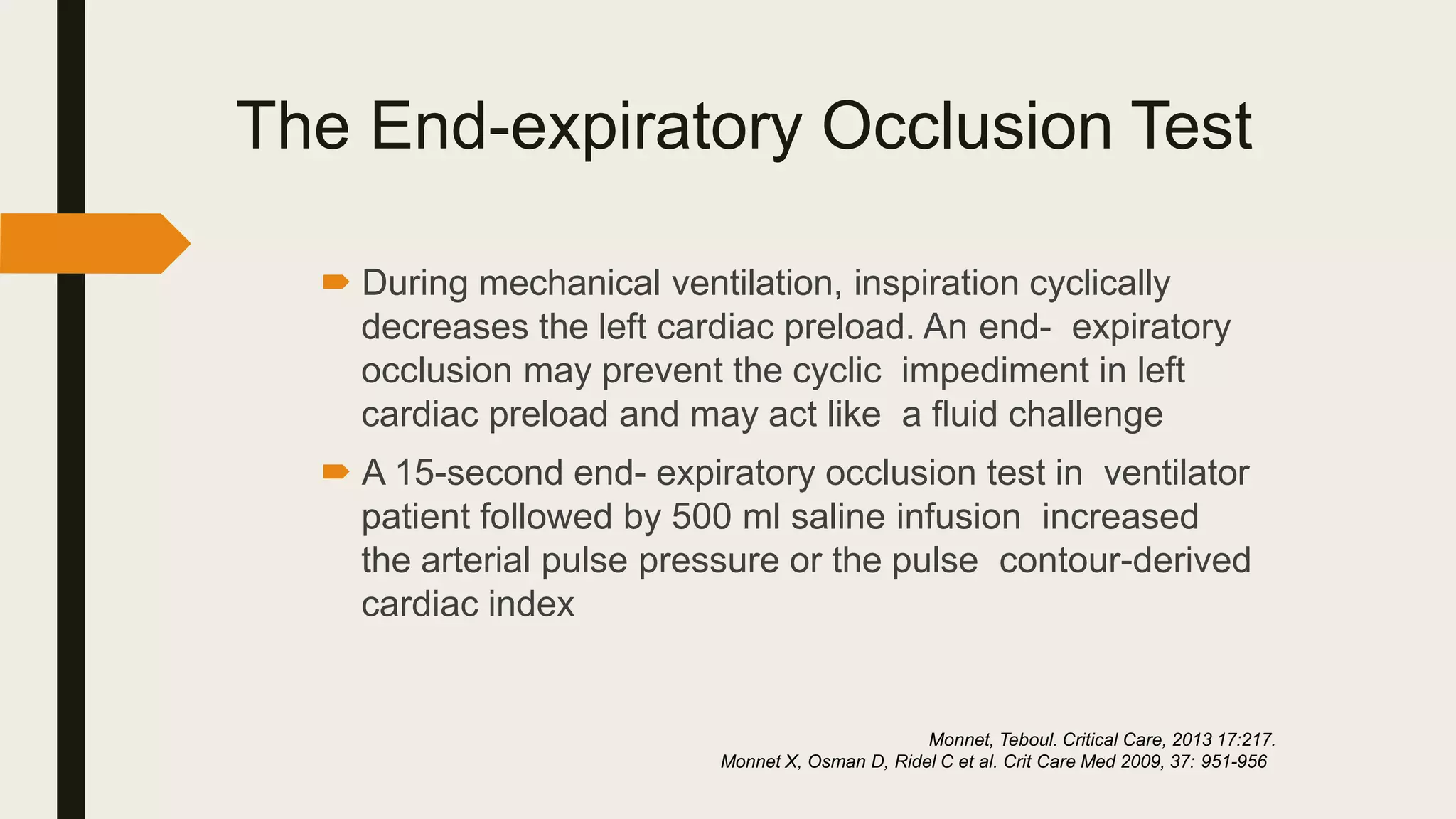 The End-expiratory Occlusion Test

During mechanical ventilation, inspiration cyclically decreases the left cardiac preload. An end- expiratory occlusion may prevent the cyclic impediment in left cardiac preload and may act like a fluid challenge

A 15-second end- expiratory occlusion test in ventilator patient followed by 500 ml saline infusion increased the arterial pulse pressure or the pulse contour-derived cardiac index

Monnet, Teboul. Critical Care, 2013 17:217.
Monnet X, Osman D, Ridel C et al. Crit Care Med 2009, 37: 951-956